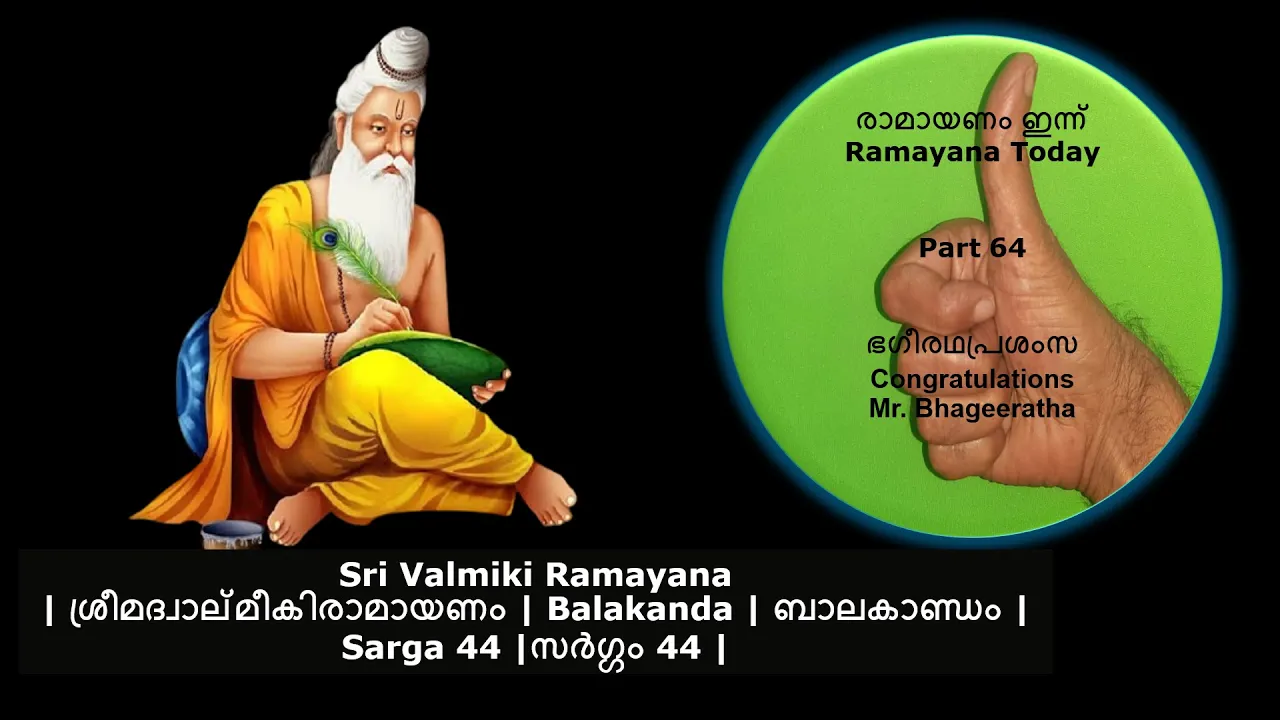 രാമായണം ഇന്ന്
Ramayana Today

Part 64

ഭഗീരഥപ്രശംസ
Congratulations
Mr. Bhageeratha

Sri Valmiki Ramayana
| ശ്രീമദ്വാല്മീകിരാമായണം | Balakanda | ബാലകാണ്ഡം |
Sarga 44 |സർഗ്ഗം 44 |